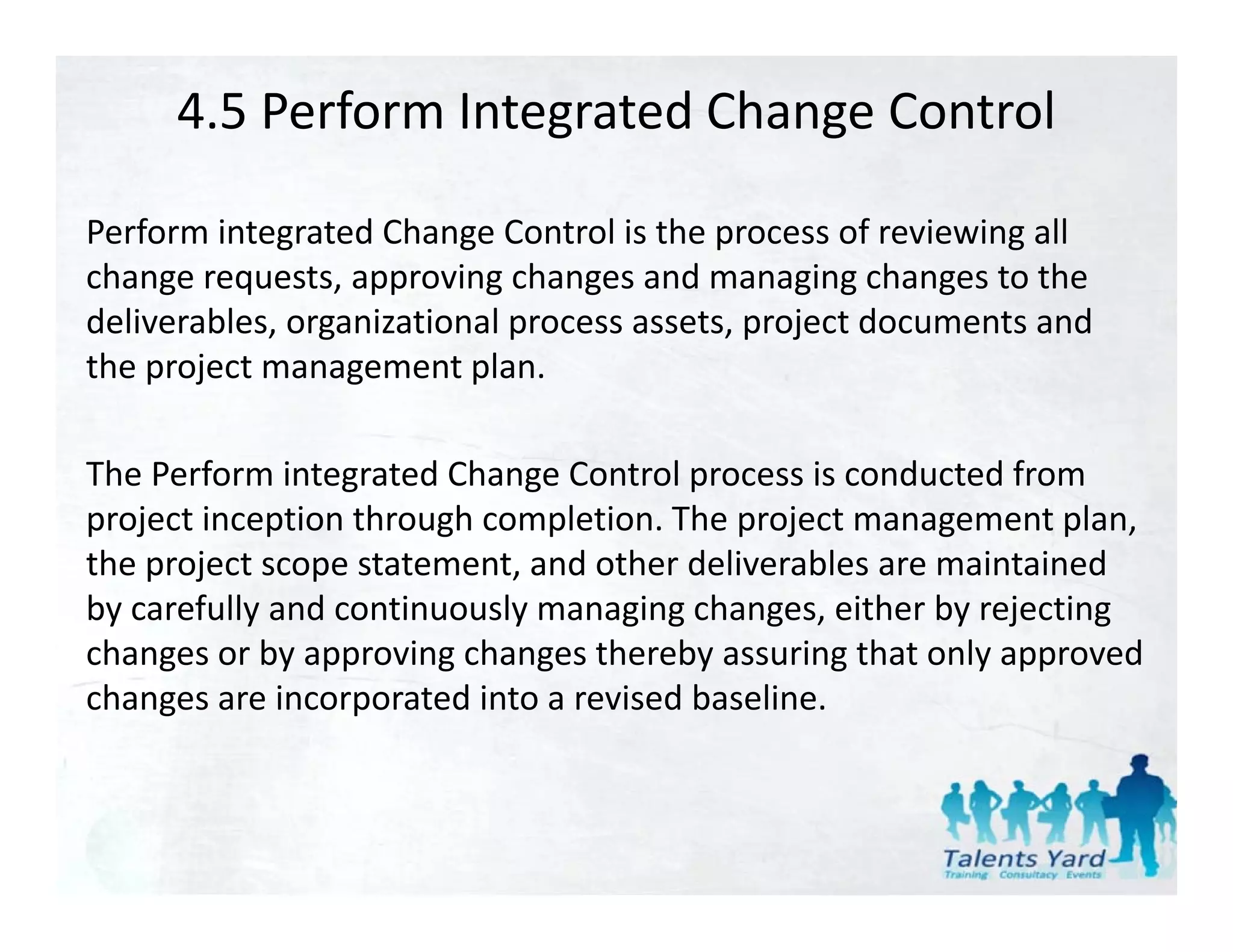 4.5 Perform Integrated Change Control

Perform integrated Change Control is the process of reviewing all change requests, approving changes and managing changes to the deliverables, organizational process assets, project documents and the project management plan.

The Perform integrated Change Control process is conducted from project inception through completion. The project management plan, the project scope statement, and other deliverables are maintained by carefully and continuously managing changes, either by rejecting changes or by approving changes thereby assuring that only approved changes are incorporated into a revised baseline.

Talents Yard
Training Consultacy Events